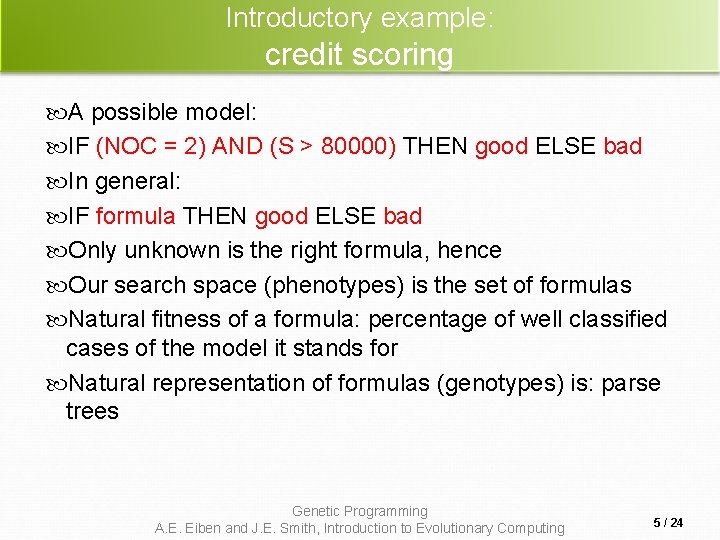 Introductory example:
credit scoring

A possible model:

IF (NOC = 2) AND (S > 80000) THEN good ELSE bad

In general:

IF formula THEN good ELSE bad

Only unknown is the right formula, hence

Our search space (phenotypes) is the set of formulas

Natural fitness of a formula: percentage of well classified cases of the model it stands for

Natural representation of formulas (genotypes) is: parse trees

Genetic Programming
A.E. Eiben and J.E. Smith, Introduction to Evolutionary Computing

5 / 24